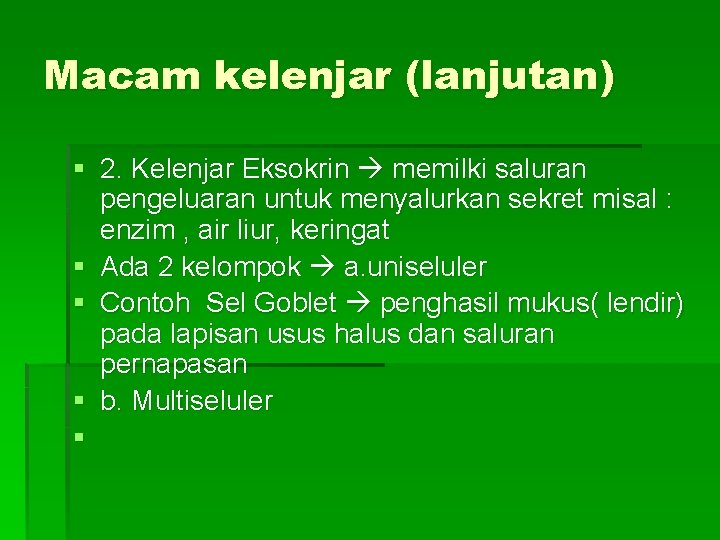 Macam kelenjar (lanjutan)

▪ 2. Kelenjar Eksokrin → memilki saluran pengeluaran untuk menyalurkan sekret misal : enzim , air liur, keringat
▪ Ada 2 kelompok → a.uniseluler
▪ Contoh Sel Goblet → penghasil mukus( lendir) pada lapisan usus halus dan saluran pernapasan
▪ b. Multiseluler
▪